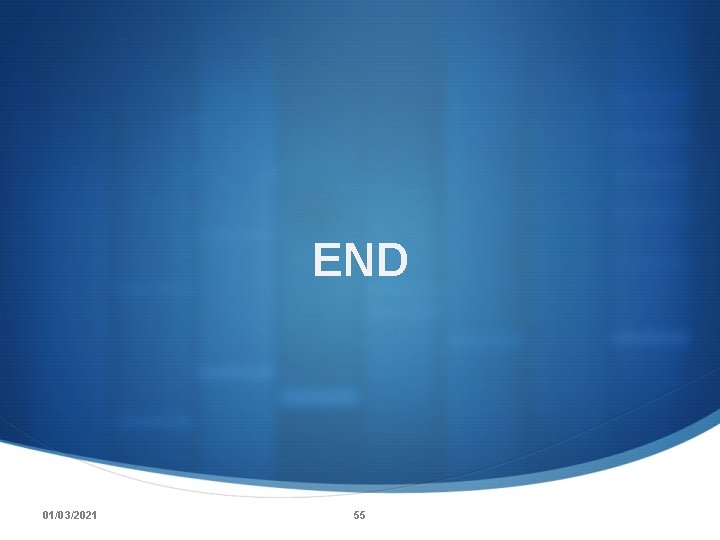 END

01/03/2021

55